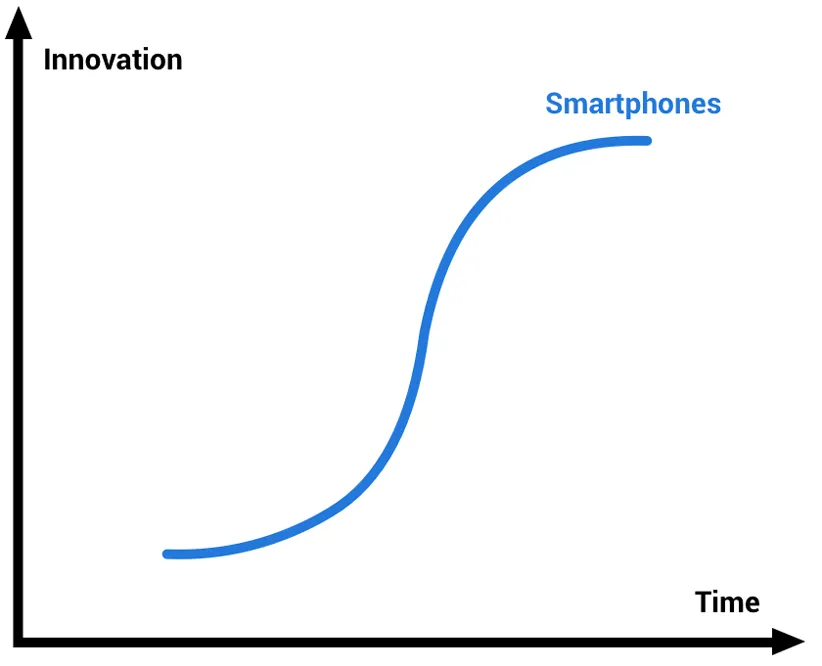 Innovation

Smartphones

Time